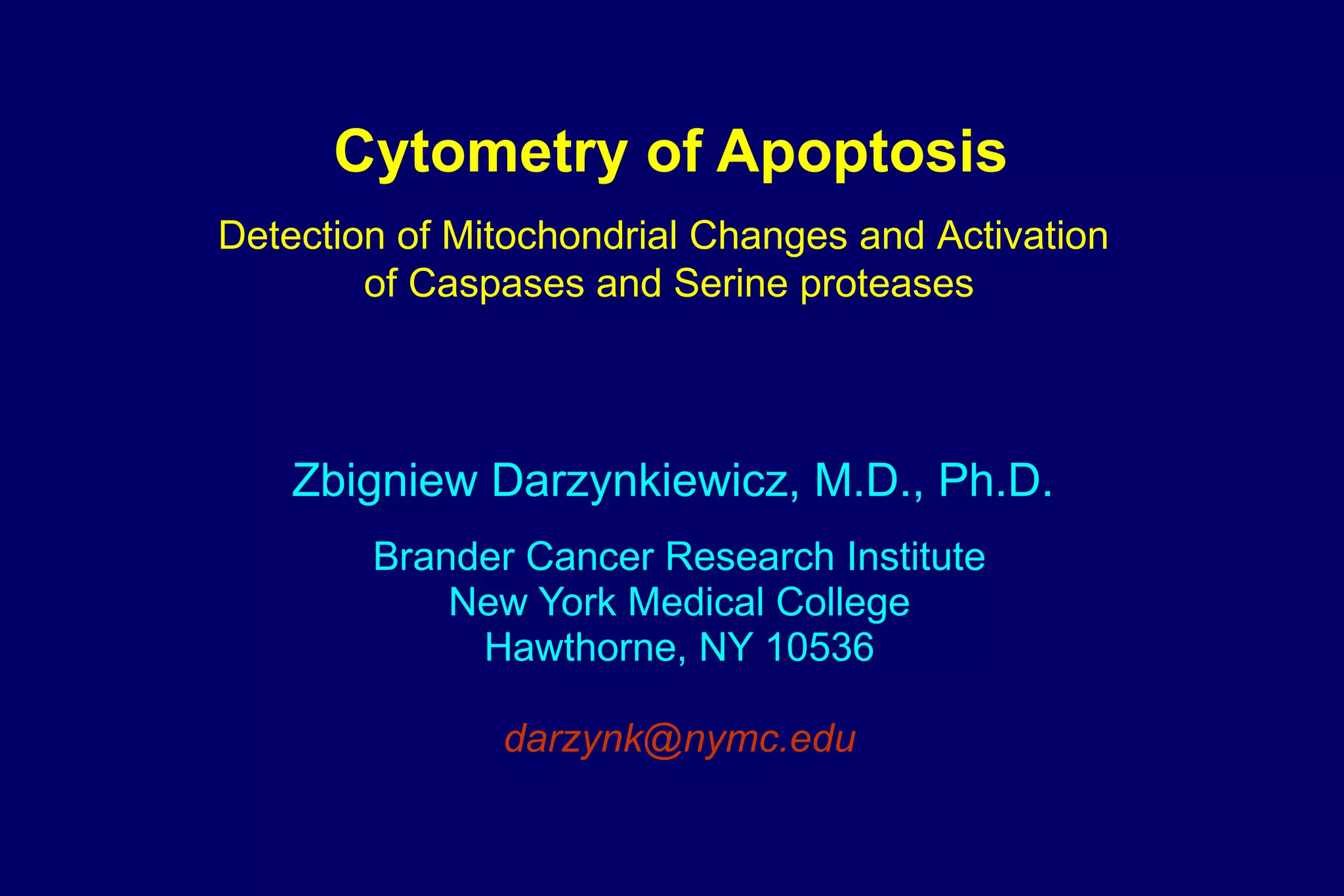 Cytometry of Apoptosis

Detection of Mitochondrial Changes and Activation of Caspases and Serine proteases

Zbigniew Darzynkiewicz, M.D., Ph.D.

Brander Cancer Research Institute
New York Medical College
Hawthorne, NY 10536

darzynk@nymc.edu